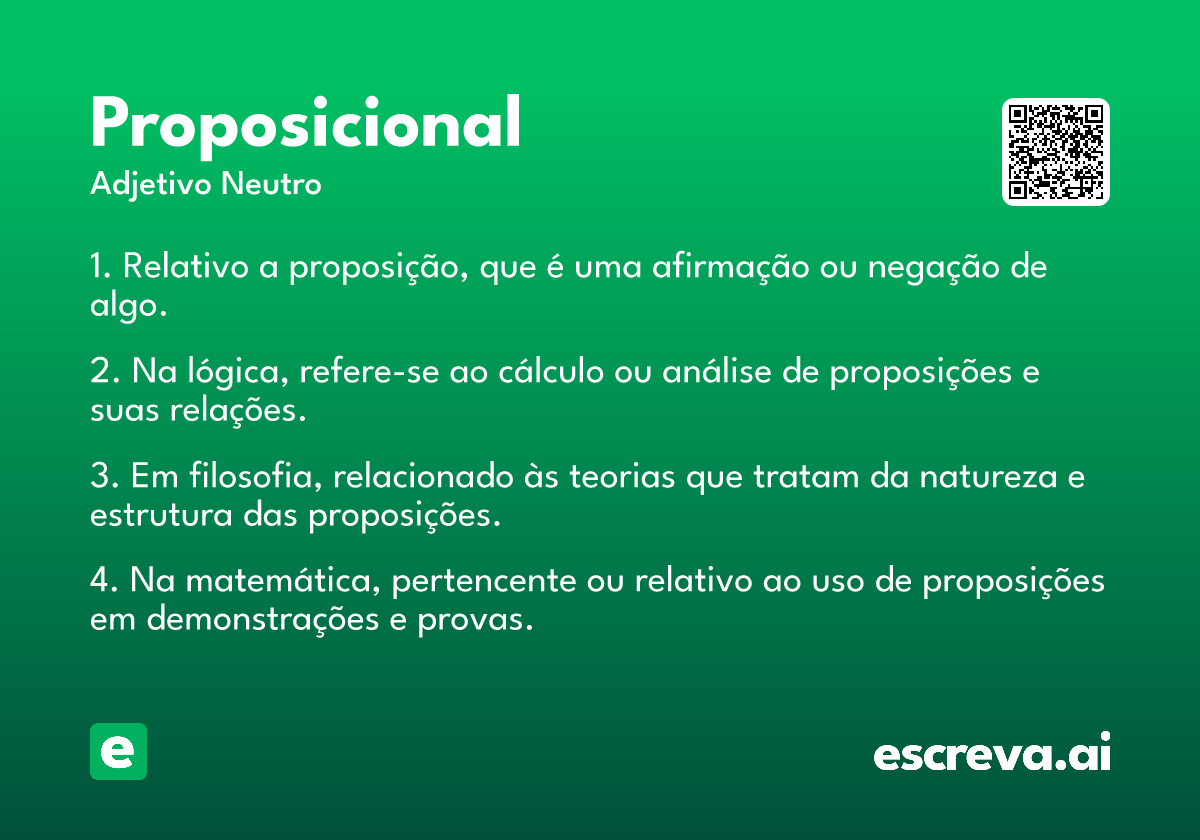 Proposicional
Adjetivo Neutro

1. Relativo a proposição, que é uma afirmação ou negação de algo.

2. Na lógica, refere-se ao cálculo ou análise de proposições e suas relações.

3. Em filosofia, relacionado às teorias que tratam da natureza e estrutura das proposições.

4. Na matemática, pertencente ou relativo ao uso de proposições em demonstrações e provas.

e

escreva.ai